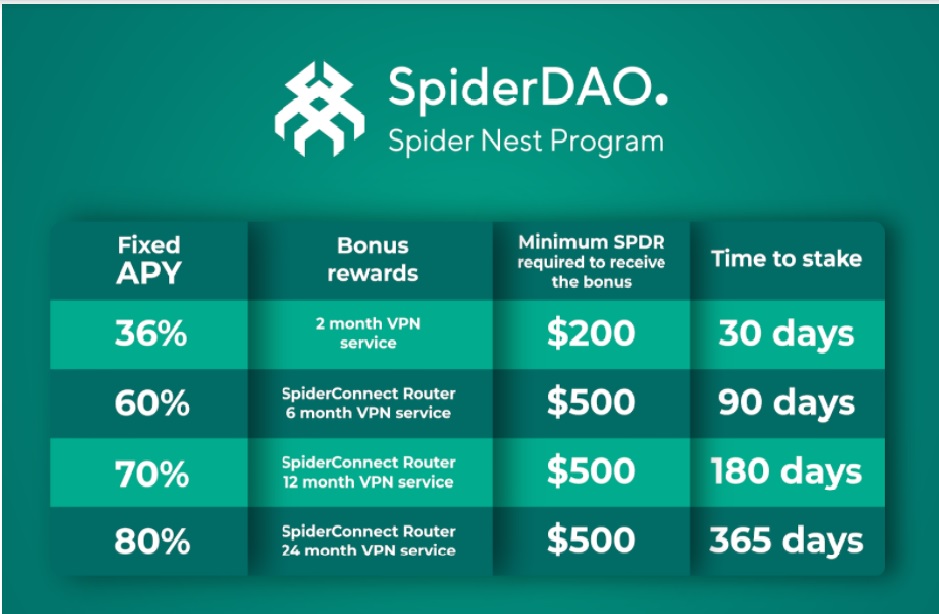 SpiderDAO.
Spider Nest Program

| Fixed APY | Bonus rewards | Minimum SPDR required to receive the bonus | Time to stake |
|---|---|---|---|
| 36% | 2 month VPN service | $200 | 30 days |
| 60% | SpiderConnect Router 6 month VPN service | $500 | 90 days |
| 70% | SpiderConnect Router 12 month VPN service | $500 | 180 days |
| 80% | SpiderConnect Router 24 month VPN service | $500 | 365 days |